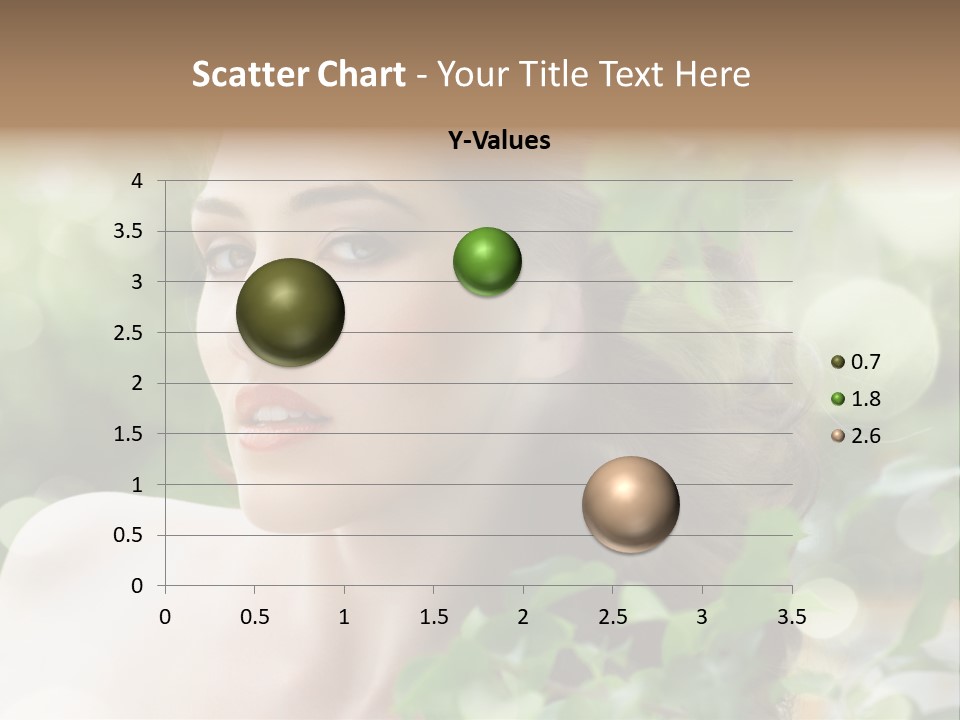 Scatter Chart - Your Title Text Here

Y-Values

4
3.5
3
2.5
2
1.5
1
0.5
0

0 0.5 1 1.5 2 2.5 3 3.5

0.7
1.8
2.6